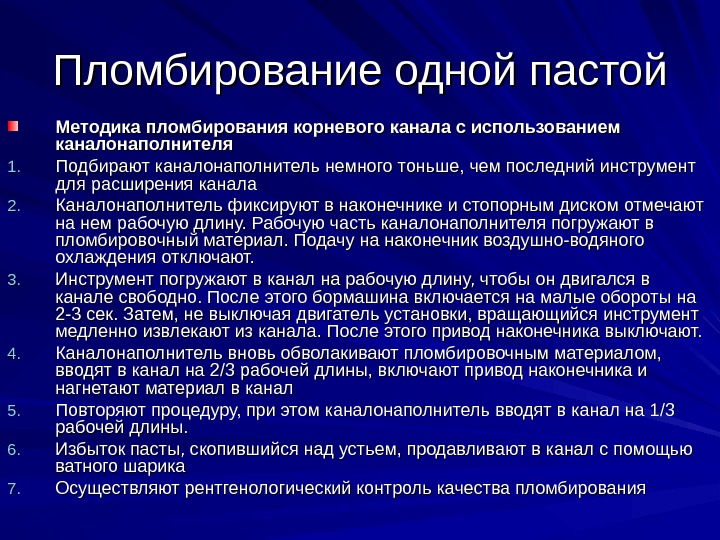 Пломбирование одной пастой

Методика пломбирования корневого канала с использованием каналонаполнителя

1. Подбирают каналонаполнитель немного тоньше, чем последний инструмент для расширения канала
2. Каналонаполнитель фиксируют в наконечнике и стопорным диском отмечают на нем рабочую длину. Рабочую часть каналонаполнителя погружают в пломбировочный материал. Подачу на наконечник воздушно-водяного охлаждения отключают.
3. Инструмент погружают в канал на рабочую длину, чтобы он двигался в канале свободно. После этого бормашина включается на малые обороты на 2-3 сек. Затем, не выключая двигатель установки, вращающийся инструмент медленно извлекают из канала. После этого привод наконечника выключают.
4. Каналонаполнитель вновь обволакивают пломбировочным материалом, вводят в канал на 2/3 рабочей длины, включают привод наконечника и нагнетают материал в канал
5. Повторяют процедуру, при этом каналонаполнитель вводят в канал на 1/3 рабочей длины.
6. Избыток пасты, скопившийся над устьем, продавливают в канал с помощью ватного шарика
7. Осуществляют рентгенологический контроль качества пломбирования